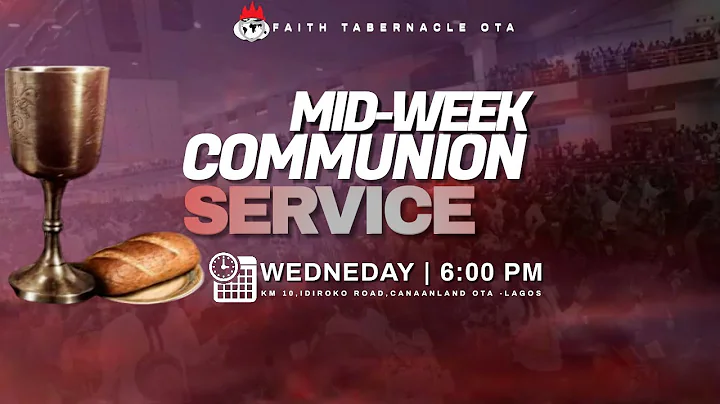 FAITH TABERNACLE OTA

MID-WEEK COMMUNION SERVICE

WEDNEDAY | 6:00 PM

KM 10,IDIROKO ROAD,CANAANLAND OTA -LAGOS